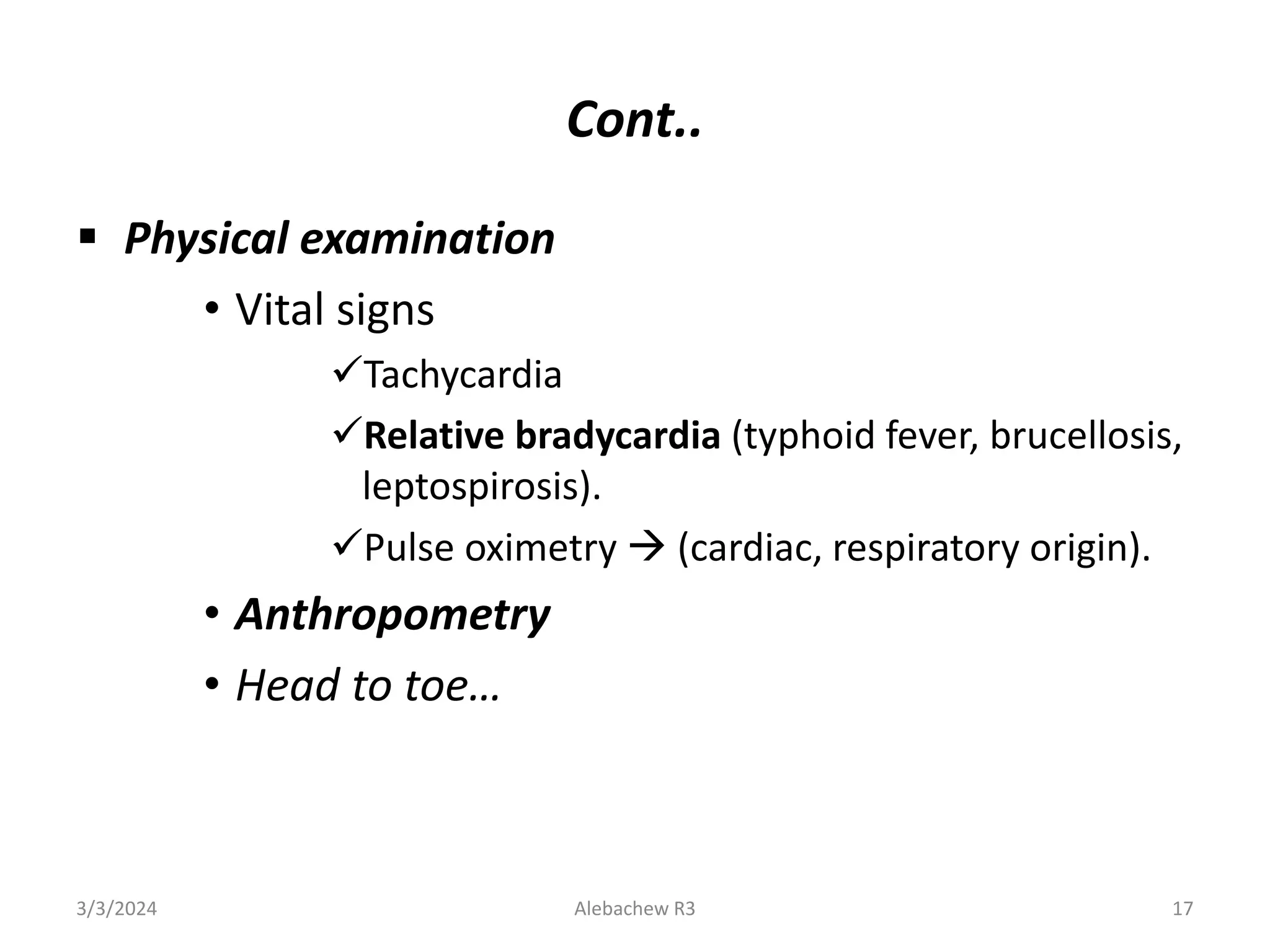 Cont..

▪ Physical examination

• Vital signs

✓Tachycardia

✓Relative bradycardia (typhoid fever, brucellosis, leptospirosis).

✓Pulse oximetry → (cardiac, respiratory origin).

• Anthropometry

• Head to toe…

3/3/2024 Alebachew R3 17